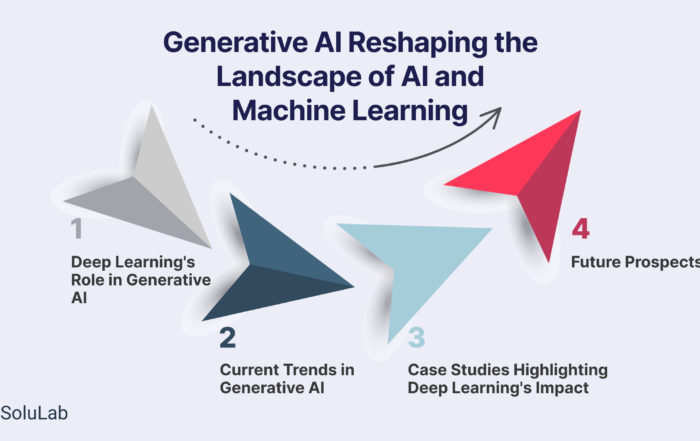 Generative AI Reshaping the Landscape of AI and Machine Learning

1

Deep Learning's Role in Generative AI

2

Current Trends in Generative AI

3

Case Studies Highlighting Deep Learning's Impact

4

Future Prospects

SoluLab